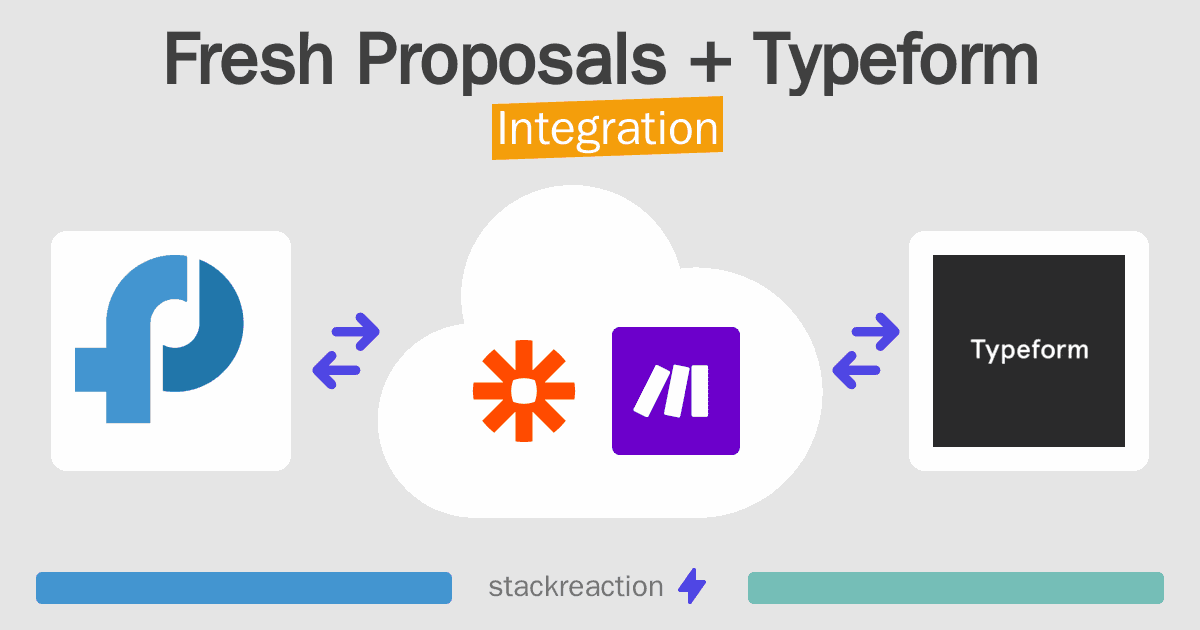 Fresh Proposals + Typeform
Integration

Typeform

stackreaction